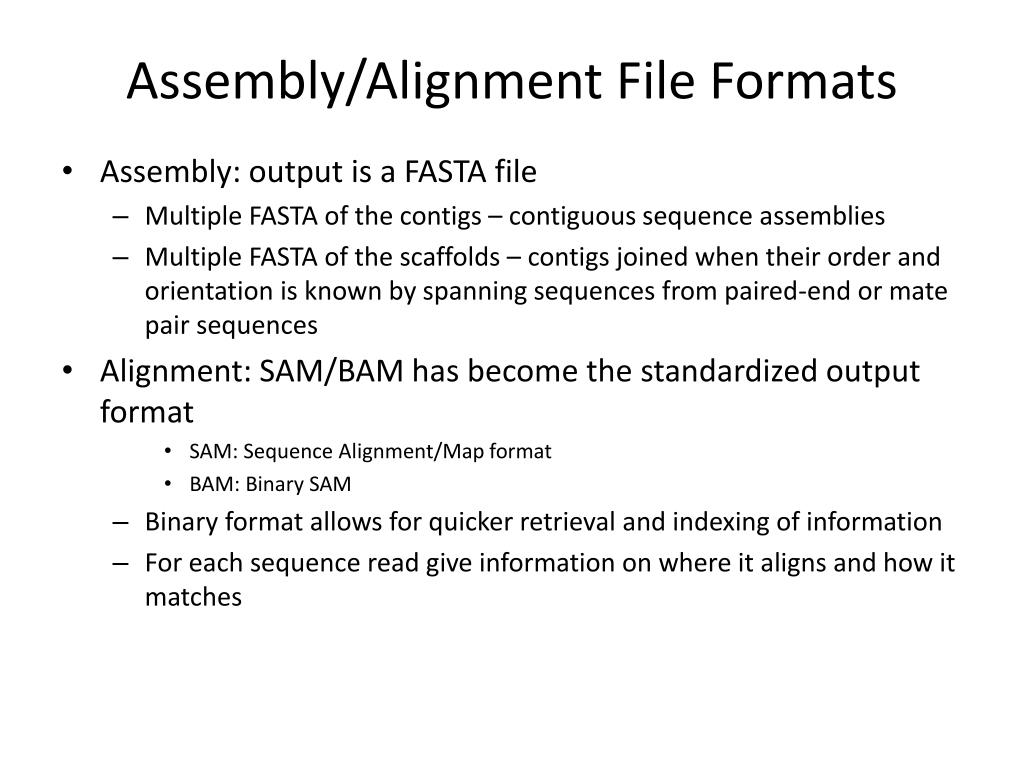 Assembly/Alignment File Formats

• Assembly: output is a FASTA file
– Multiple FASTA of the contigs – contiguous sequence assemblies
– Multiple FASTA of the scaffolds – contigs joined when their order and orientation is known by spanning sequences from paired-end or mate pair sequences

• Alignment: SAM/BAM has become the standardized output format
• SAM: Sequence Alignment/Map format
• BAM: Binary SAM
– Binary format allows for quicker retrieval and indexing of information
– For each sequence read give information on where it aligns and how it matches